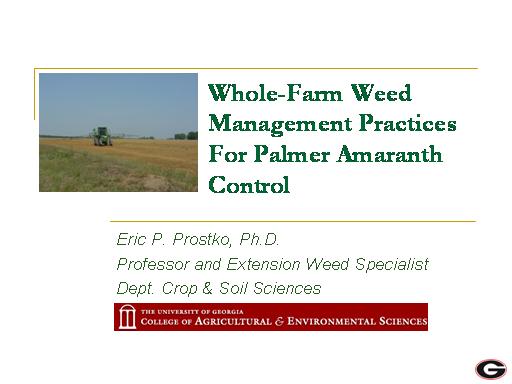 Whole-Farm Weed Management Practices For Palmer Amaranth Control

Eric P. Prostko, Ph.D.

Professor and Extension Weed Specialist

Dept. Crop & Soil Sciences

THE UNIVERSITY OF GEORGIA
COLLEGE OF AGRICULTURAL & ENVIRONMENTAL SCIENCES

G